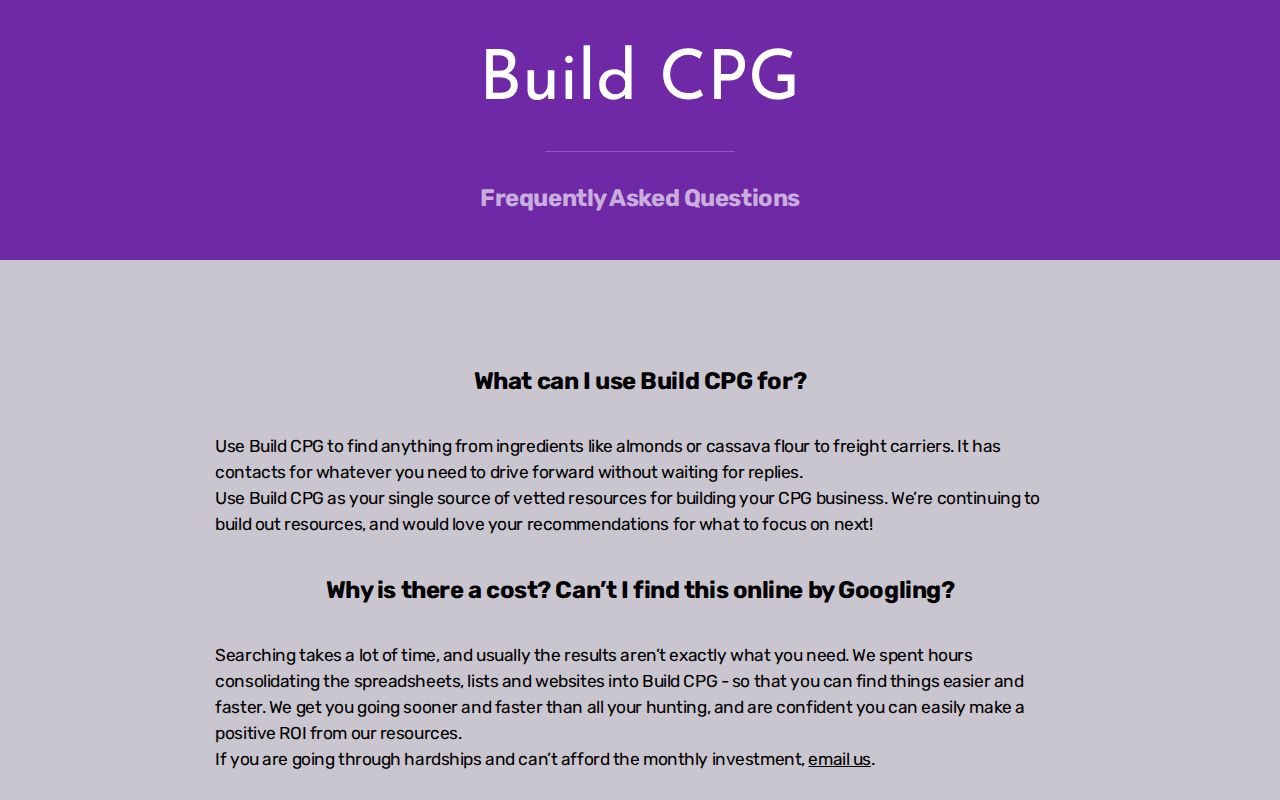 Build CPG

Frequently Asked Questions

What can I use Build CPG for?

Use Build CPG to find anything from ingredients like almonds or cassava flour to freight carriers. It has contacts for whatever you need to drive forward without waiting for replies.
Use Build CPG as your single source of vetted resources for building your CPG business. We're continuing to build out resources, and would love your recommendations for what to focus on next!

Why is there a cost? Can't I find this online by Googling?

Searching takes a lot of time, and usually the results aren't exactly what you need. We spent hours consolidating the spreadsheets, lists and websites into Build CPG - so that you can find things easier and faster. We get you going sooner and faster than all your hunting, and are confident you can easily make a positive ROI from our resources.
If you are going through hardships and can't afford the monthly investment, email us.